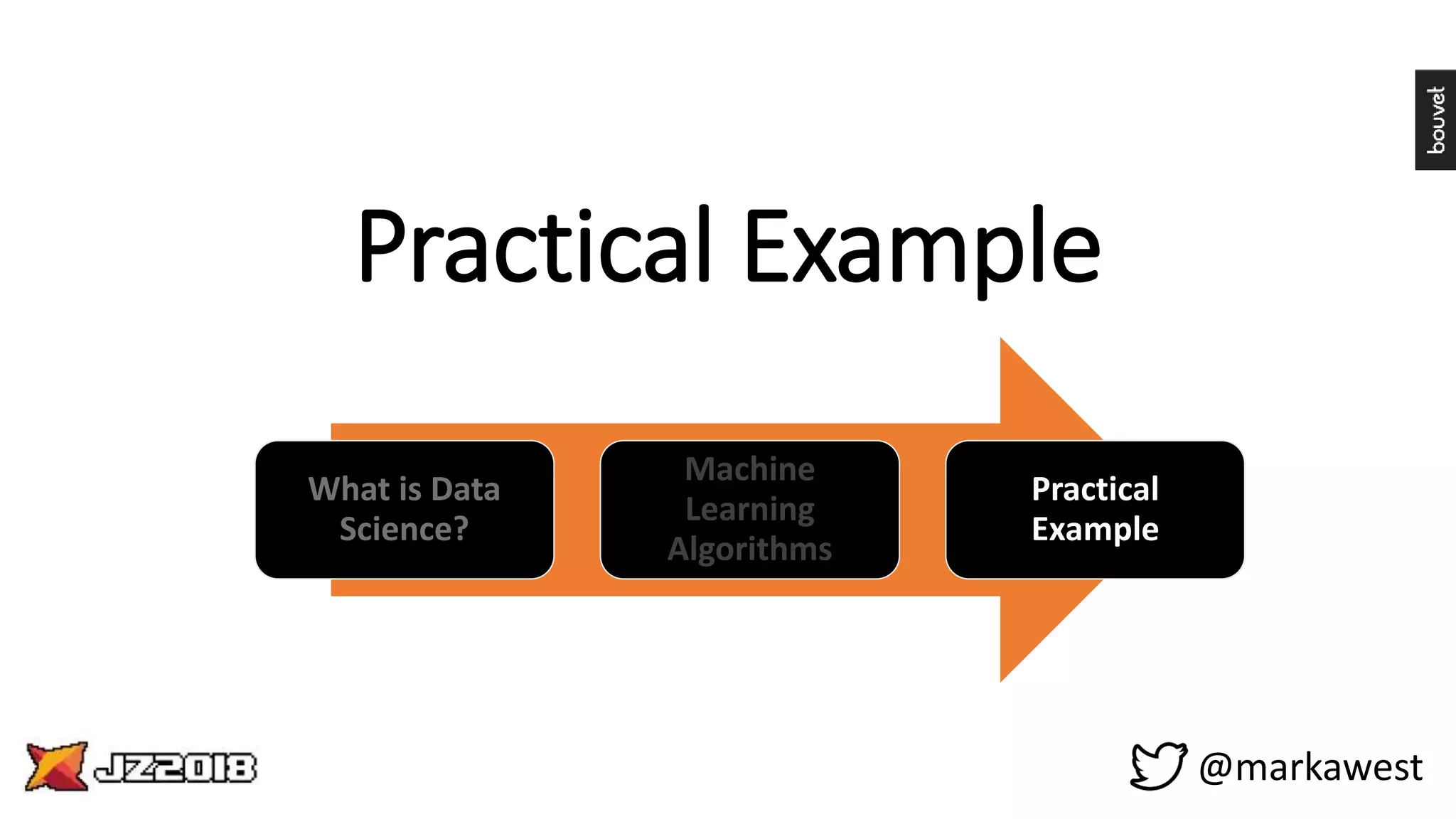 bouvet

Practical Example

What is Data Science?

Machine Learning Algorithms

Practical Example

JZ2018

@markawest